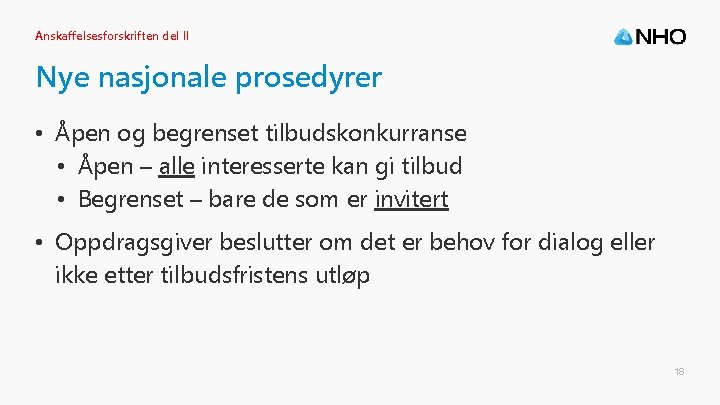 Anskaffelsesforskriften del II

NHO

Nye nasjonale prosedyrer

• Åpen og begrenset tilbudskonkurranse
  • Åpen – alle interesserte kan gi tilbud
  • Begrenset – bare de som er invitert

• Oppdragsgiver beslutter om det er behov for dialog eller ikke etter tilbudsfristens utløp

18